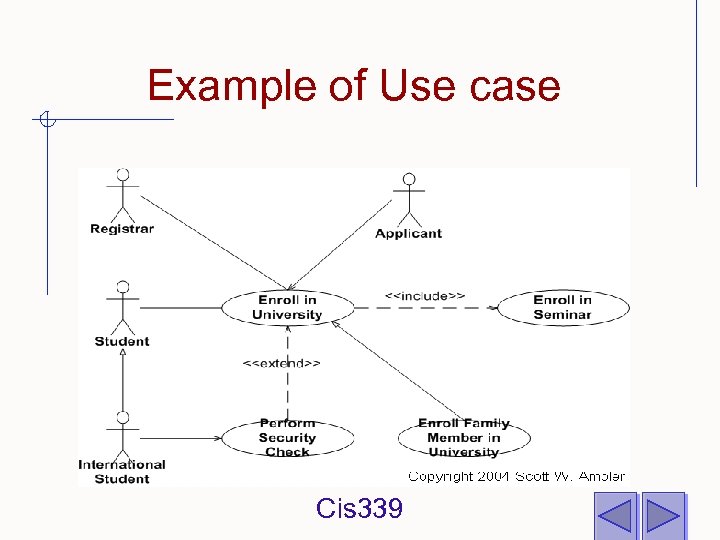 Example of Use case

Registrar

Applicant

Student

Enroll in University

<<include>>

Enroll in Seminar

<<extend>>

International Student

Perform Security Check

Enroll Family Member in University

Copyright 2004 Scott W. Ambler

Cis339